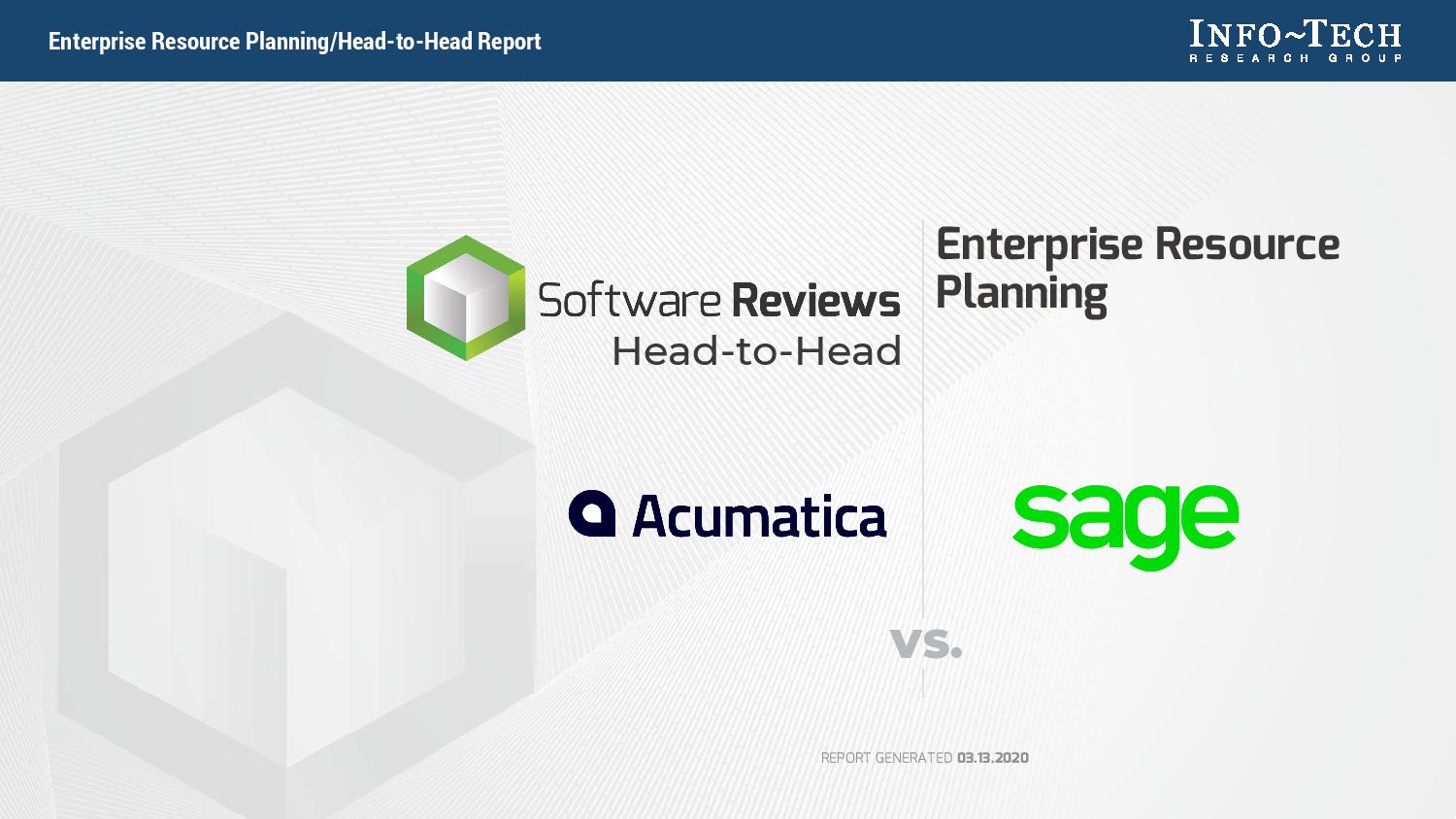 Enterprise Resource Planning/Head-to-Head Report

INFO~TECH
RESEARCH GROUP

Software Reviews
Head-to-Head

Enterprise Resource Planning

Acumatica

sage

vs.

REPORT GENERATED 03.13.2020